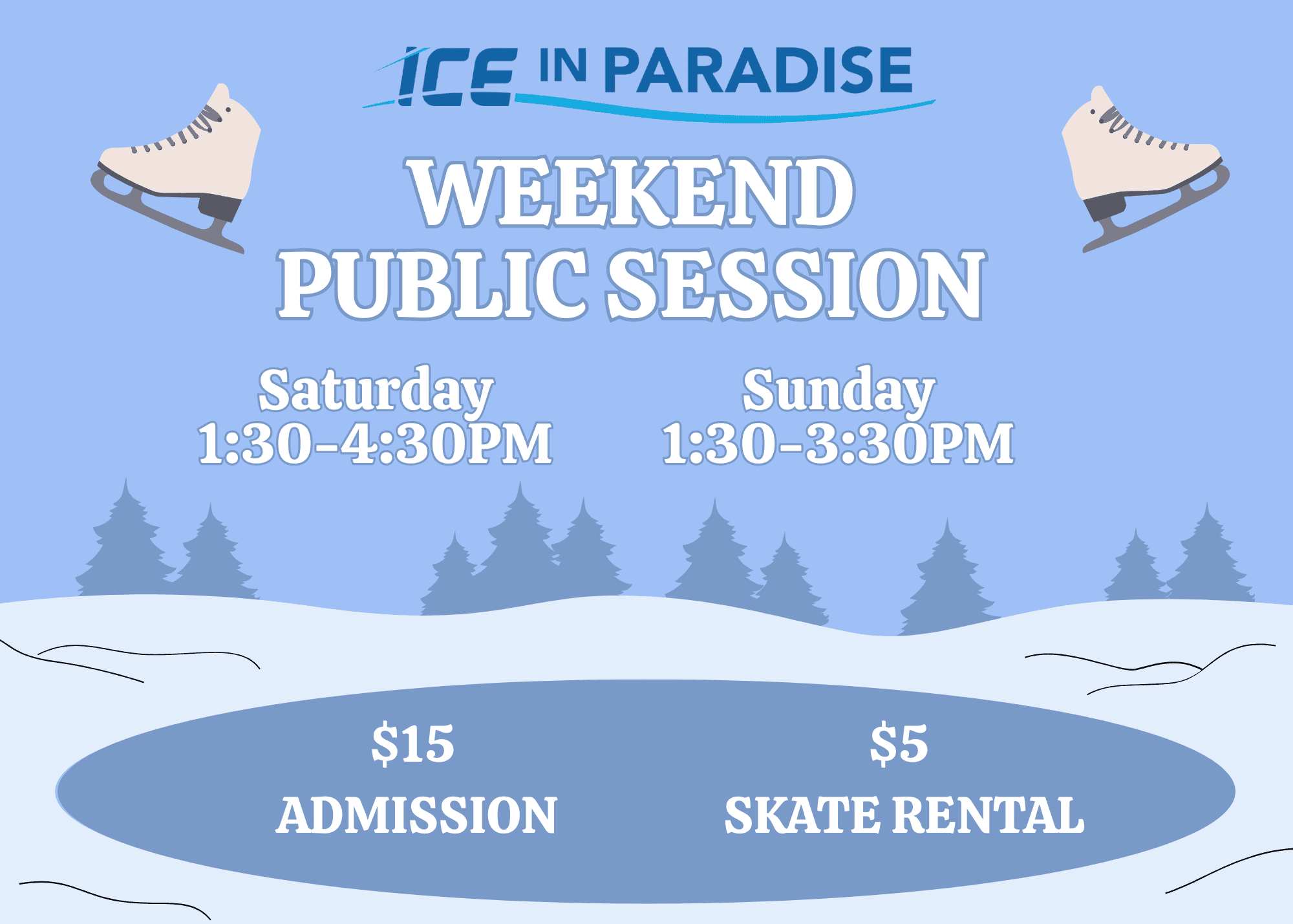 ICE IN PARADISE

WEEKEND PUBLIC SESSION

Saturday
1:30-4:30PM

Sunday
1:30-3:30PM

$15
ADMISSION

$5
SKATE RENTAL